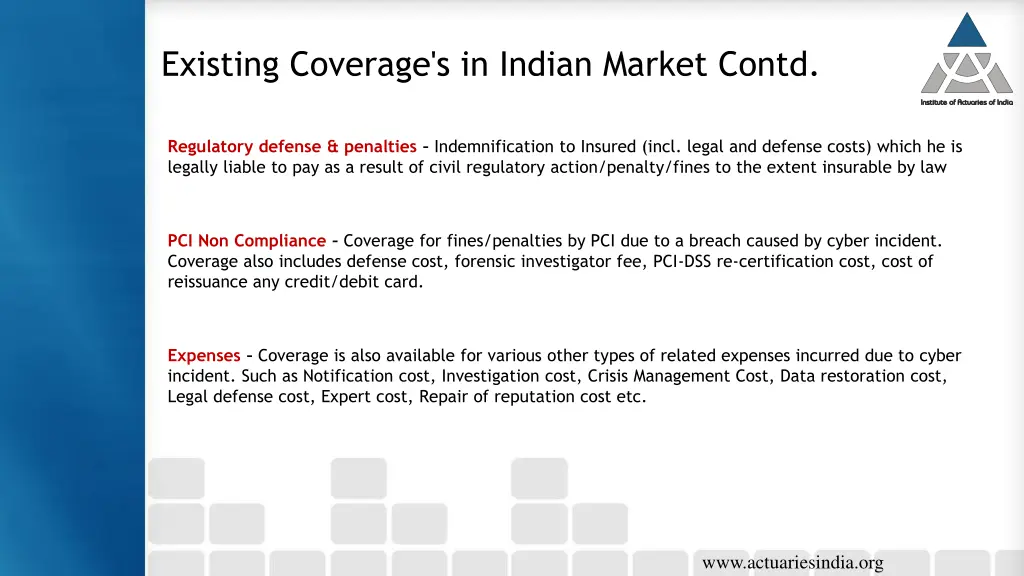 Existing Coverage's in Indian Market Contd.

Institute of Actuaries of India

Regulatory defense & penalties – Indemnification to Insured (incl. legal and defense costs) which he is legally liable to pay as a result of civil regulatory action/penalty/fines to the extent insurable by law

PCI Non Compliance – Coverage for fines/penalties by PCI due to a breach caused by cyber incident. Coverage also includes defense cost, forensic investigator fee, PCI-DSS re-certification cost, cost of reissuance any credit/debit card.

Expenses – Coverage is also available for various other types of related expenses incurred due to cyber incident. Such as Notification cost, Investigation cost, Crisis Management Cost, Data restoration cost, Legal defense cost, Expert cost, Repair of reputation cost etc.

www.actuariesindia.org